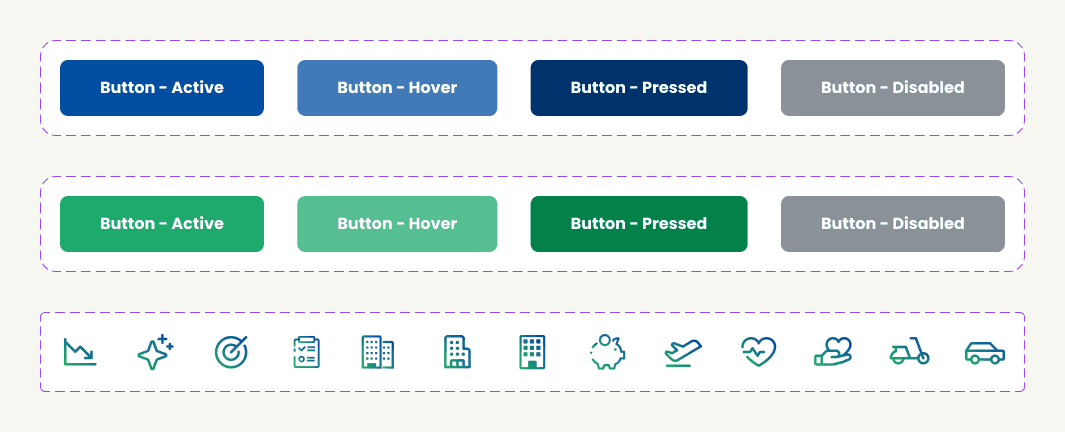 Button - Active Button - Hover Button - Pressed Button - Disabled

Button - Active Button - Hover Button - Pressed Button - Disabled